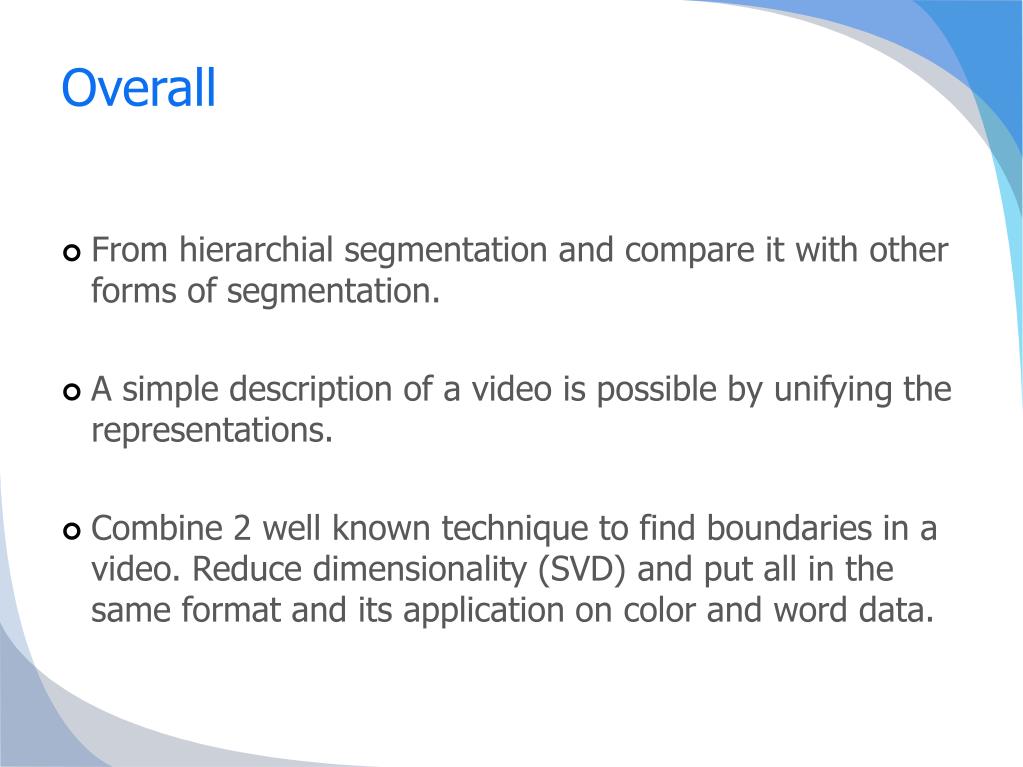 Overall

From hierarchial segmentation and compare it with other forms of segmentation.

A simple description of a video is possible by unifying the representations.

Combine 2 well known technique to find boundaries in a video. Reduce dimensionality (SVD) and put all in the same format and its application on color and word data.